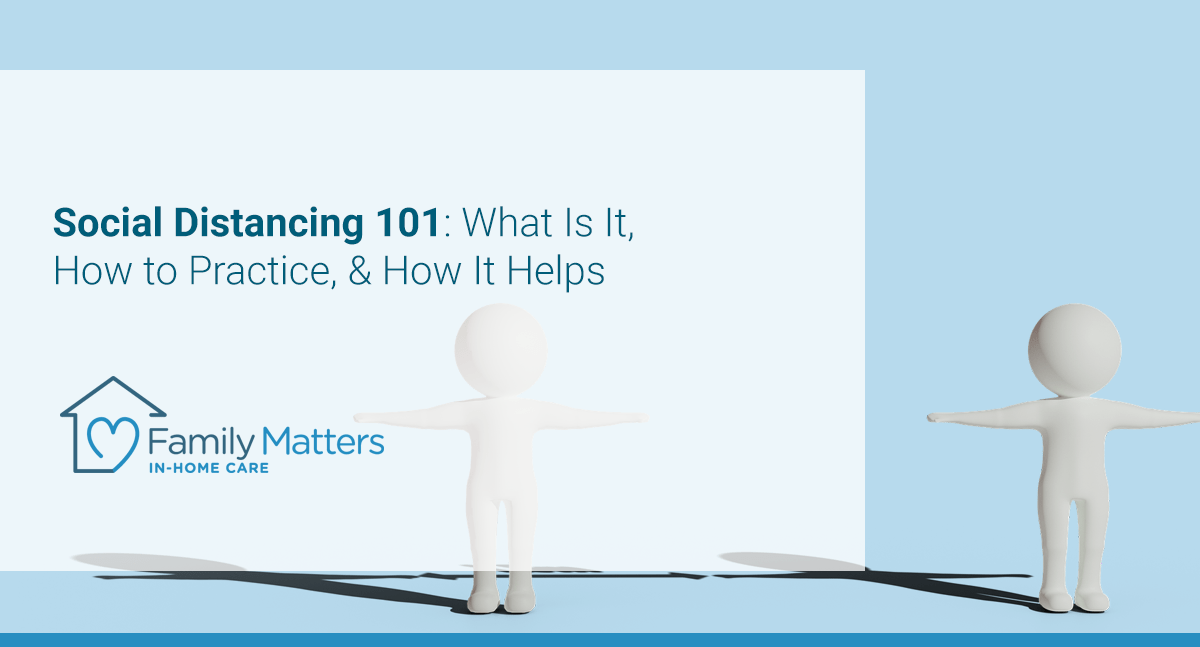 Social Distancing 101: What Is It, How to Practice, & How It Helps

Family Matters
IN-HOME CARE